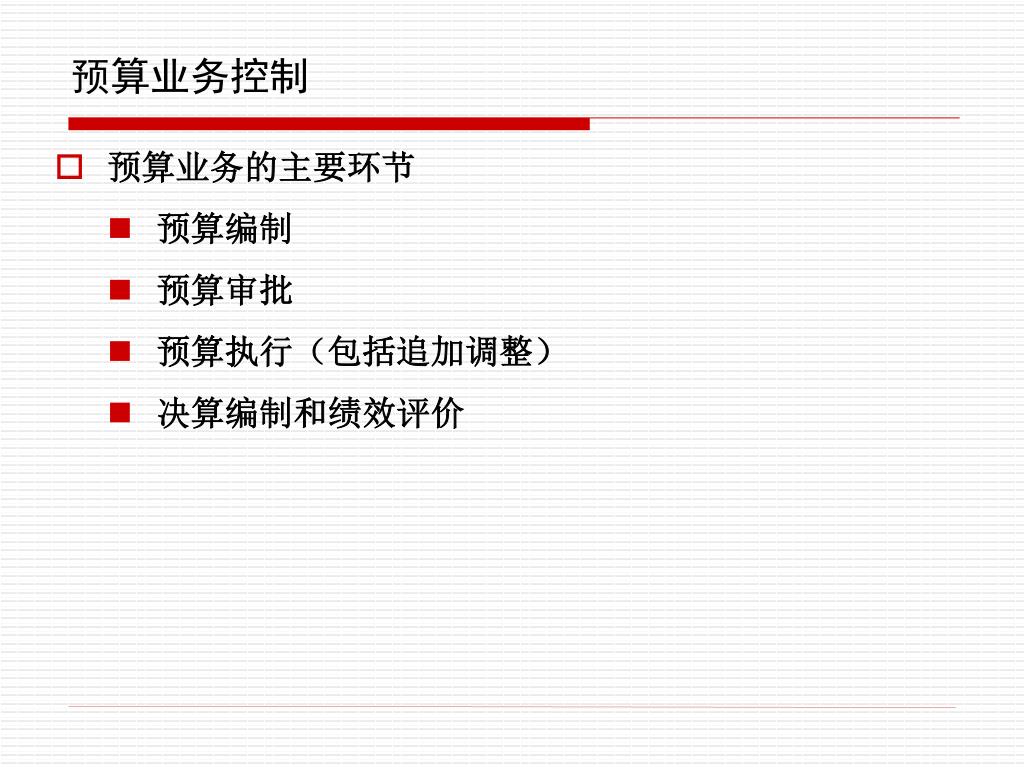 预算业务控制

预算业务的主要环节

预算编制

预算审批

预算执行（包括追加调整）

决算编制和绩效评价